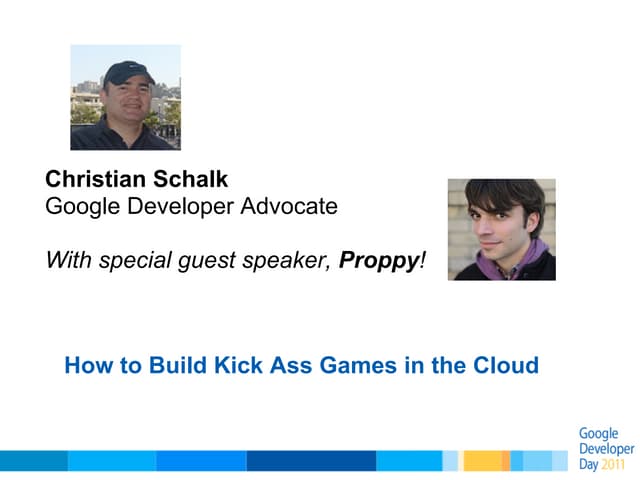 Christian Schalk
Google Developer Advocate

With special guest speaker, Proppy!

How to Build Kick Ass Games in the Cloud

Google Developer Day 2011